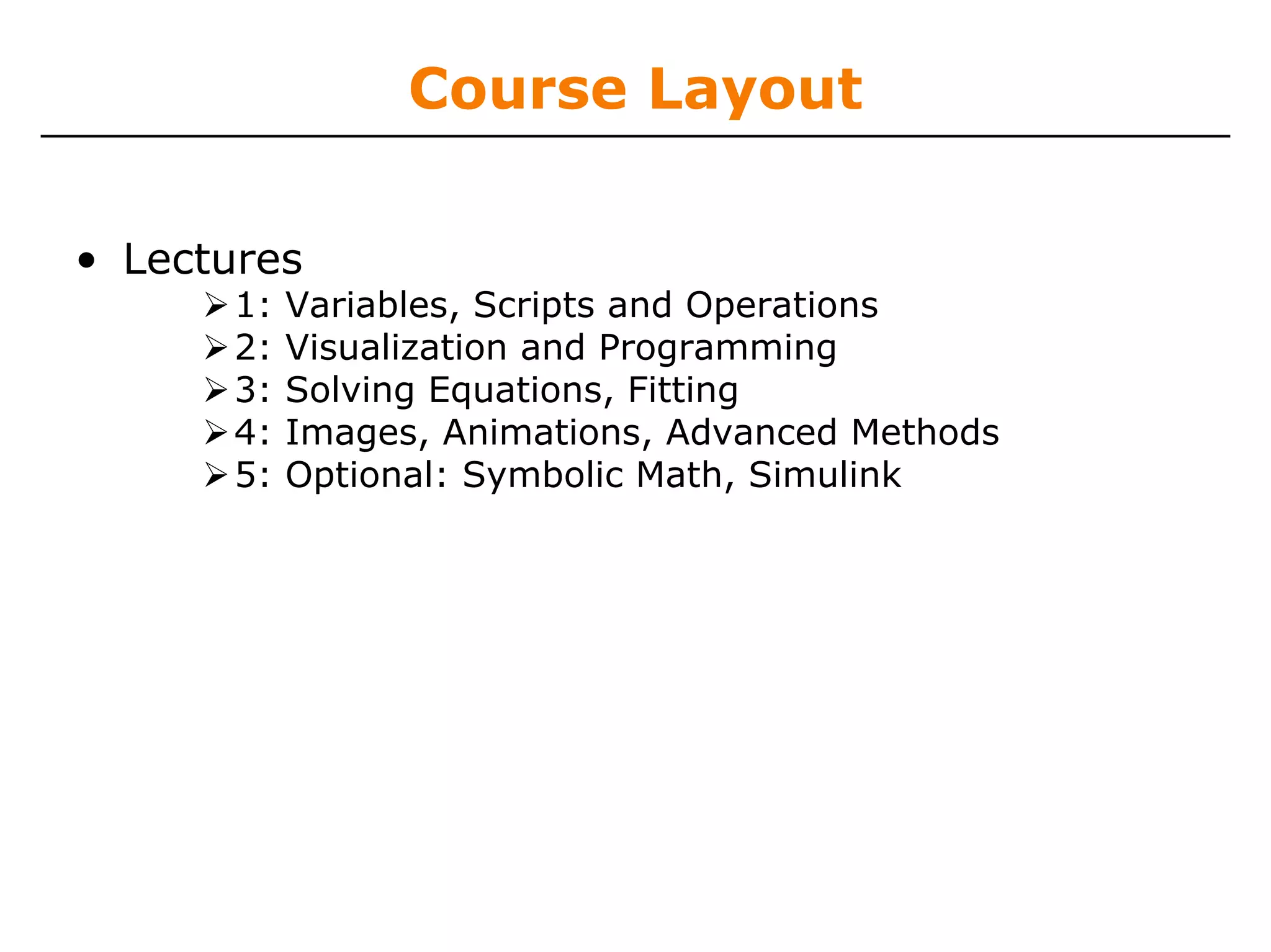 Course Layout

• Lectures
➢ 1: Variables, Scripts and Operations
➢ 2: Visualization and Programming
➢ 3: Solving Equations, Fitting
➢ 4: Images, Animations, Advanced Methods
➢ 5: Optional: Symbolic Math, Simulink